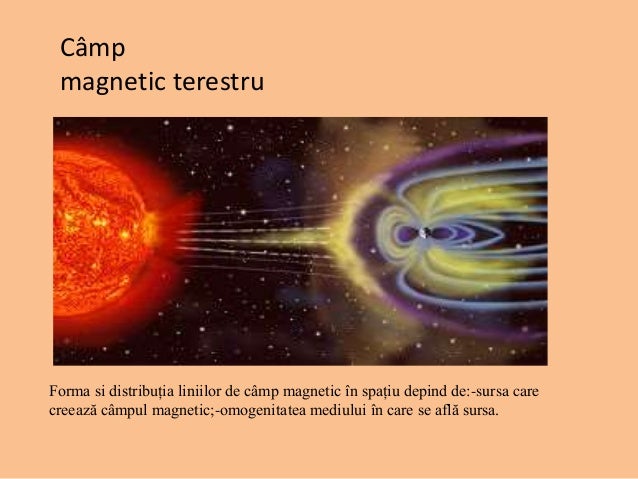 Câmp
magnetic terestru

Forma si distribuția liniilor de câmp magnetic în spațiu depind de:-sursa care creează câmpul magnetic;-omogenitatea mediului în care se află sursa.